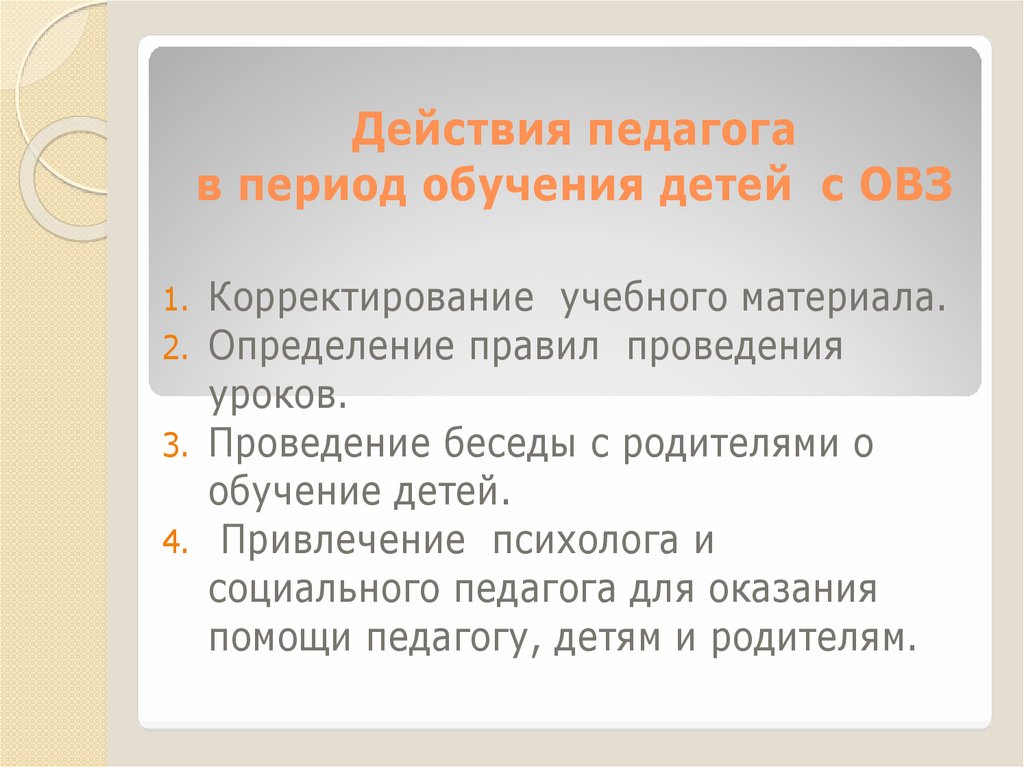 Действия педагога
в период обучения детей с ОВЗ

1. Корректирование учебного материала.
2. Определение правил проведения уроков.
3. Проведение беседы с родителями о обучение детей.
4. Привлечение психолога и социального педагога для оказания помощи педагогу, детям и родителям.